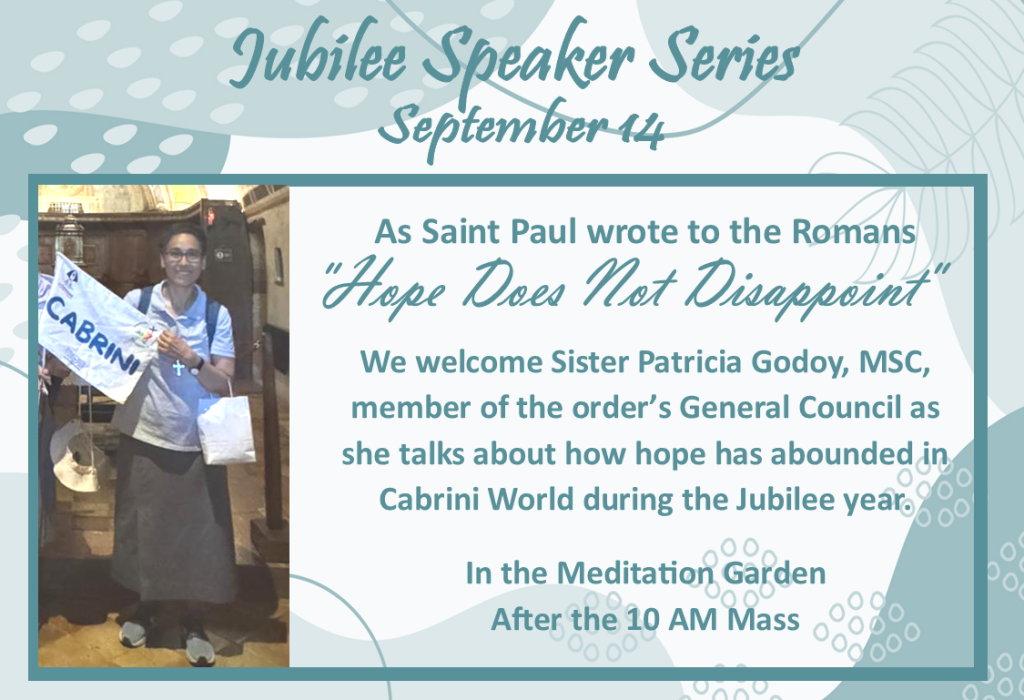 Jubilee Speaker Series
September 14

CABRINI

As Saint Paul wrote to the Romans
"Hope Does Not Disappoint"

We welcome Sister Patricia Godoy, MSC, member of the order's General Council as she talks about how hope has abounded in Cabrini World during the Jubilee year.

In the Meditation Garden
After the 10 AM Mass